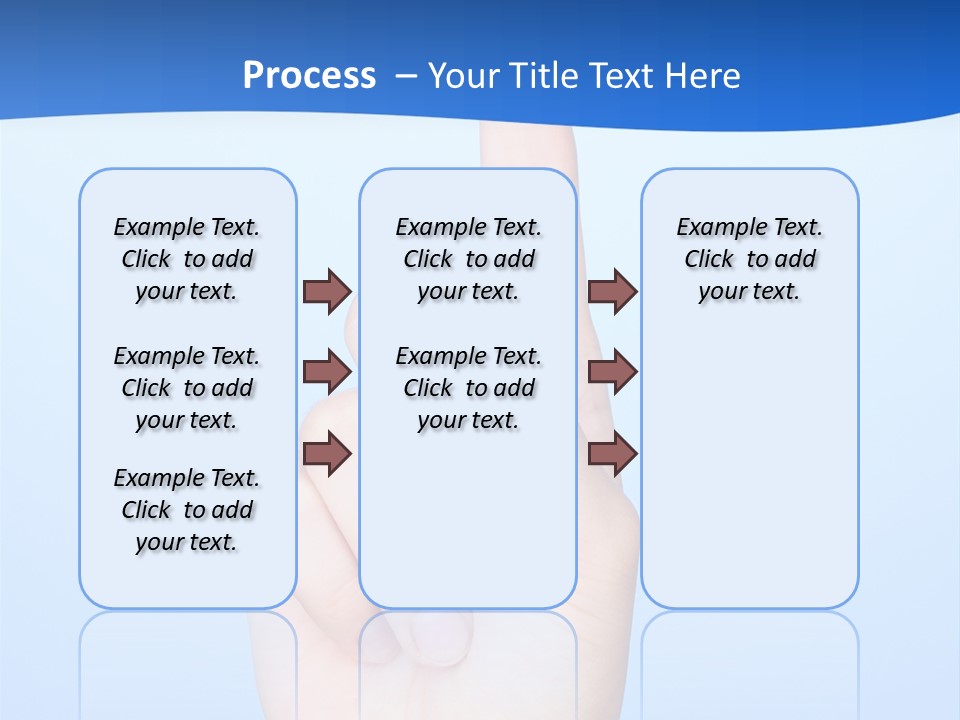 Process – Your Title Text Here

Example Text. Click to add your text.

Example Text. Click to add your text.

Example Text. Click to add your text.

Example Text. Click to add your text.

Example Text. Click to add your text.

Example Text. Click to add your text.